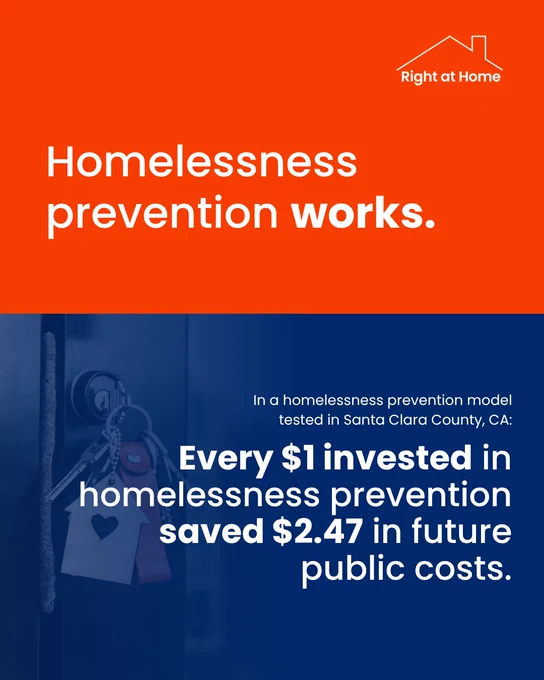 Right at Home

Homelessness prevention works.

In a homelessness prevention model tested in Santa Clara County, CA:

Every \$1 invested in homelessness prevention saved \$2.47 in future public costs.